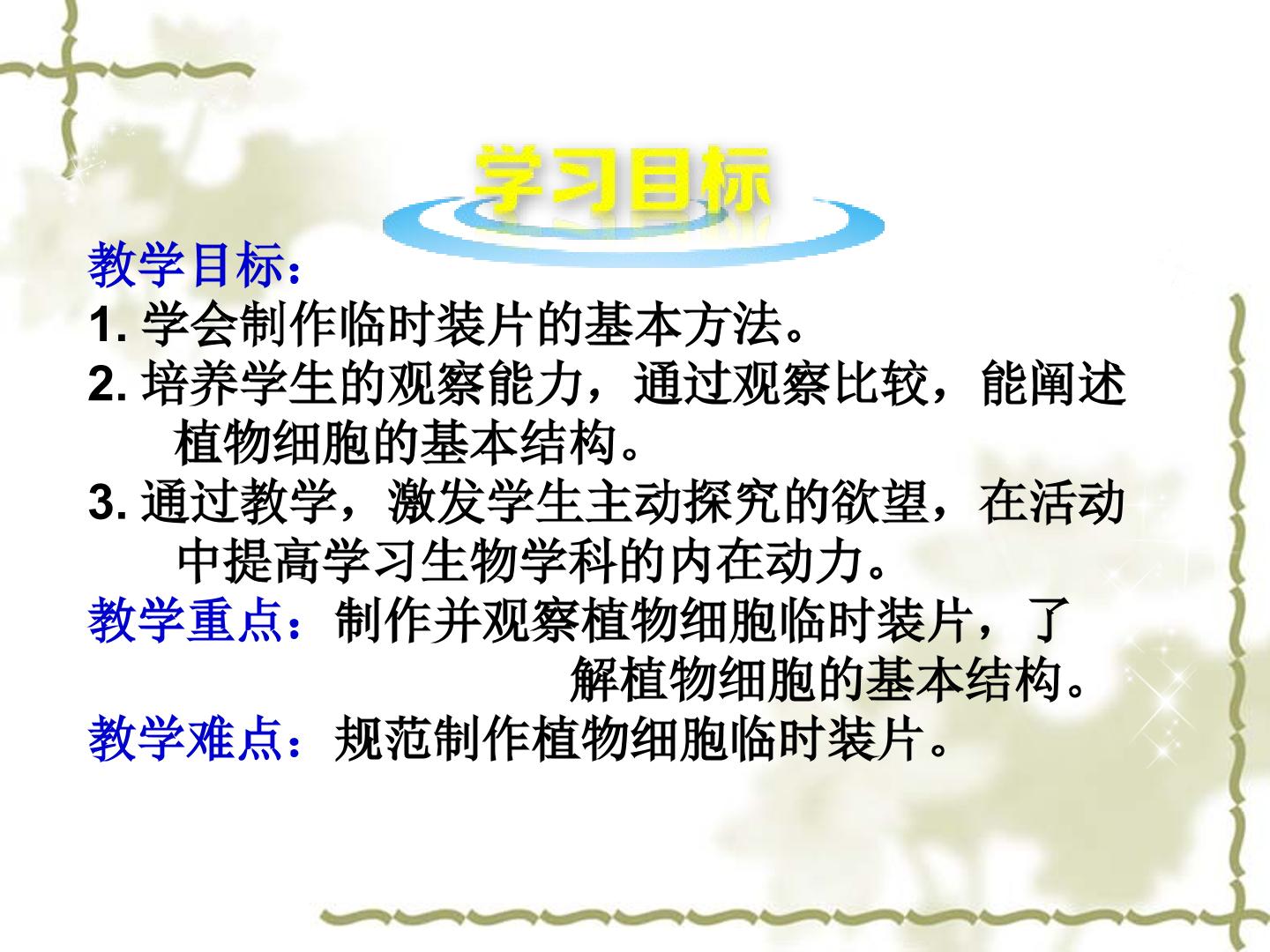 学习目标

教学目标：
1.学会制作临时装片的基本方法。
2.培养学生的观察能力，通过观察比较，能阐述植物细胞的基本结构。
3.通过教学，激发学生主动探究的欲望，在活动中提高学习生物学科的内在动力。
教学重点：制作并观察植物细胞临时装片，了解植物细胞的基本结构。
教学难点：规范制作植物细胞临时装片。